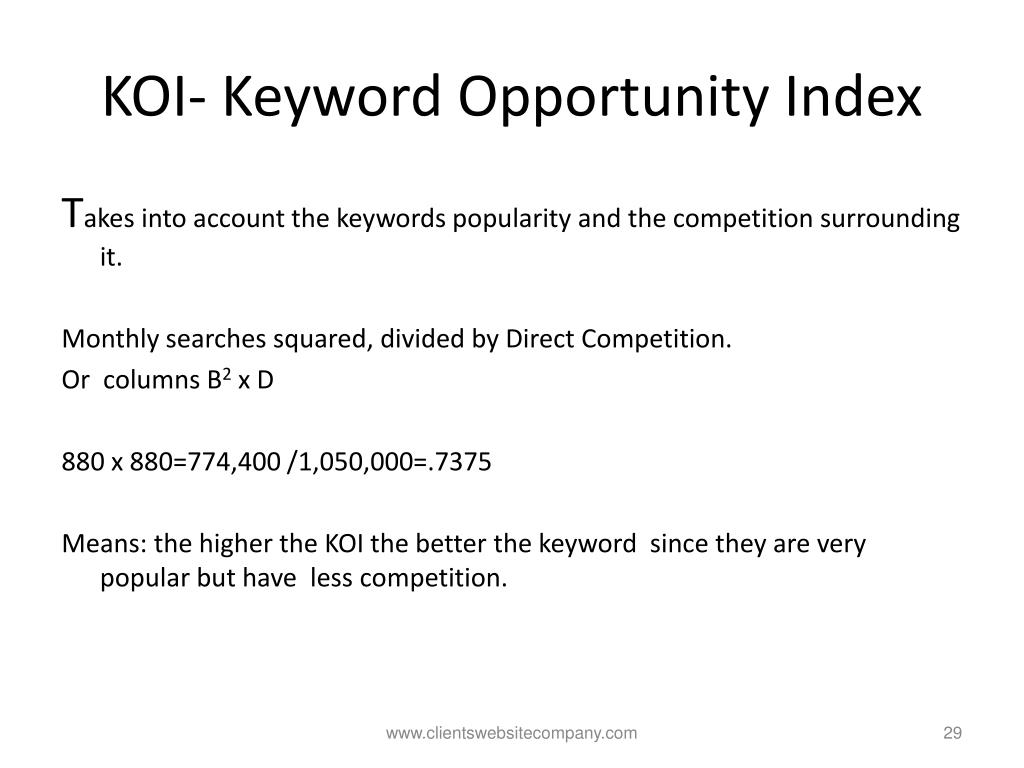 KOI- Keyword Opportunity Index

Takes into account the keywords popularity and the competition surrounding it.

Monthly searches squared, divided by Direct Competition.
Or columns $B^2$ x D

880 x 880=774,400 /1,050,000=.7375

Means: the higher the KOI the better the keyword since they are very popular but have less competition.

www.clientswebsitecompany.com

29